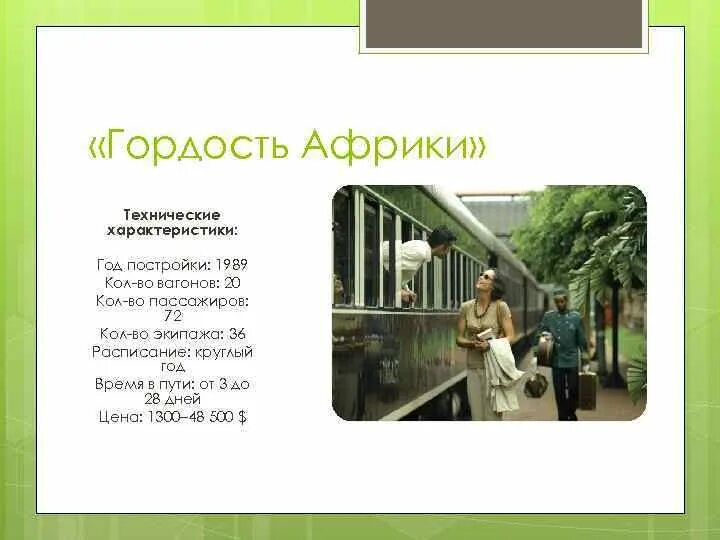 «Гордость Африки»

Технические характеристики:

Год постройки: 1989
Кол-во вагонов: 20
Кол-во пассажиров: 72
Кол-во экипажа: 36
Расписание: круглый год
Время в пути: от 3 до 28 дней
Цена: 1300–48 500 $